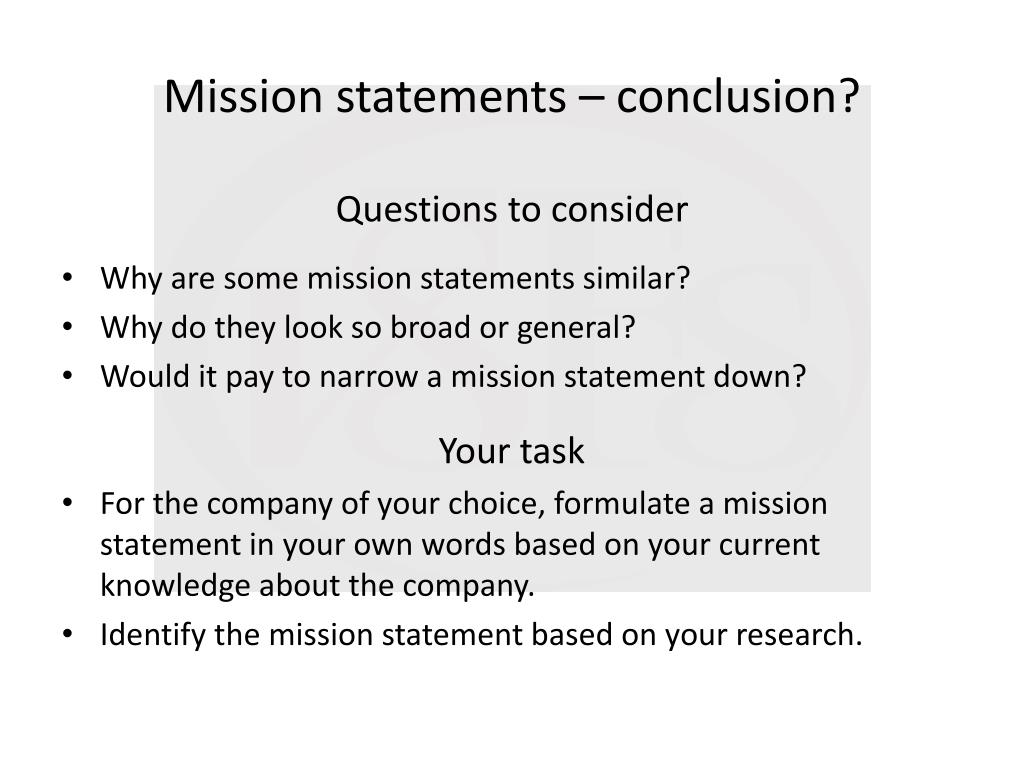 Mission statements – conclusion?

Questions to consider

• Why are some mission statements similar?
• Why do they look so broad or general?
• Would it pay to narrow a mission statement down?

Your task

• For the company of your choice, formulate a mission statement in your own words based on your current knowledge about the company.
• Identify the mission statement based on your research.